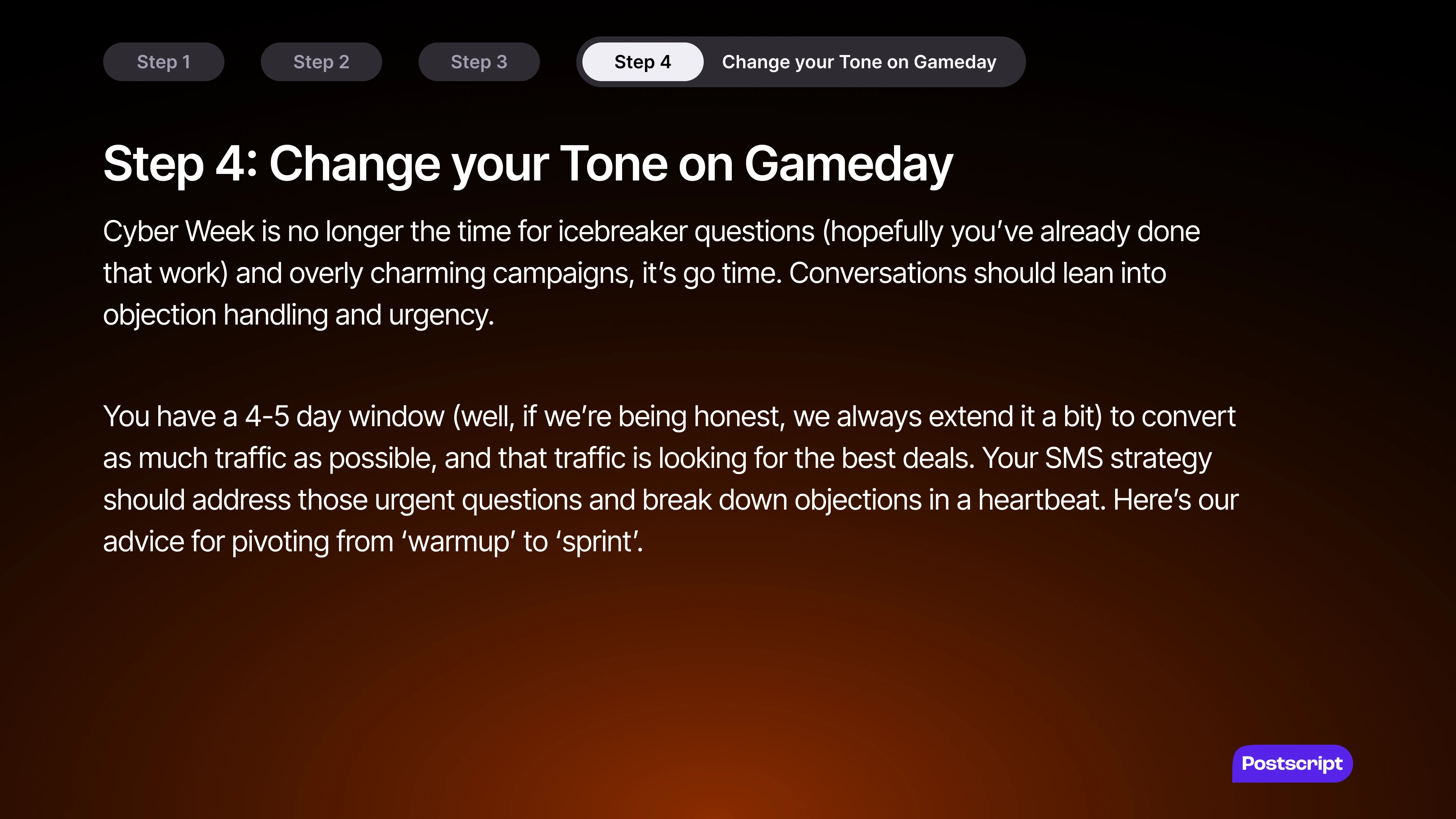 Step 1 Step 2 Step 3 Step 4 Change your Tone on Gameday

Step 4: Change your Tone on Gameday

Cyber Week is no longer the time for icebreaker questions (hopefully you've already done that work) and overly charming campaigns, it's go time. Conversations should lean into objection handling and urgency.

You have a 4-5 day window (well, if we're being honest, we always extend it a bit) to convert as much traffic as possible, and that traffic is looking for the best deals. Your SMS strategy should address those urgent questions and break down objections in a heartbeat. Here's our advice for pivoting from 'warmup' to 'sprint'.

Postscript